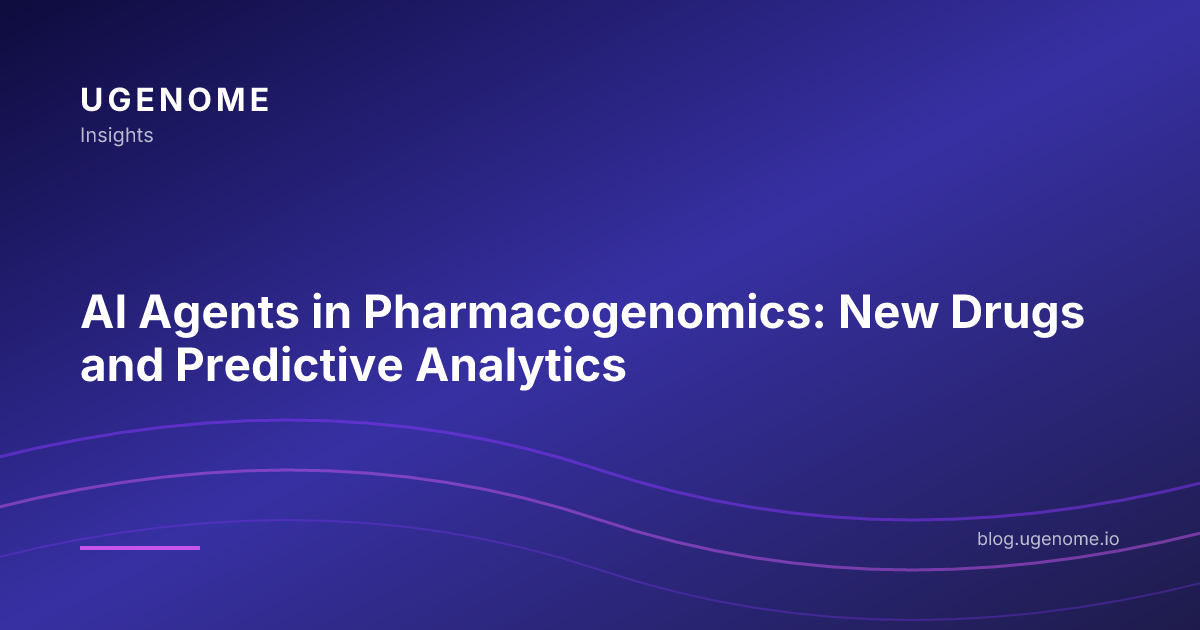 UGENOME
Insights

AI Agents in Pharmacogenomics: New Drugs and Predictive Analytics

blog.ugenome.io